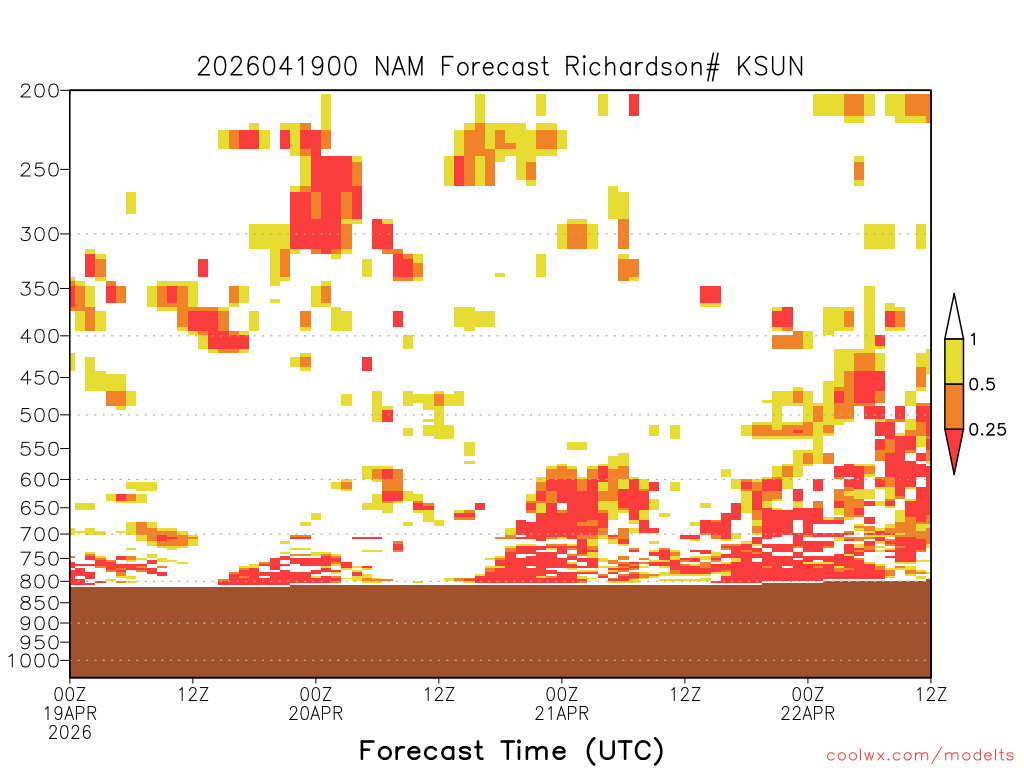 2026041900 NAM Forecast Richardson# KSUN

200
250
300
350
400
450
500
550
600
650
700
750
800
850
900
950
1000

1
0.5
0.25

00Z 19APR 2026
12Z
00Z 20APR
12Z
00Z 21APR
12Z
00Z 22APR
12Z

Forecast Time (UTC)

coolwx.com/modelts